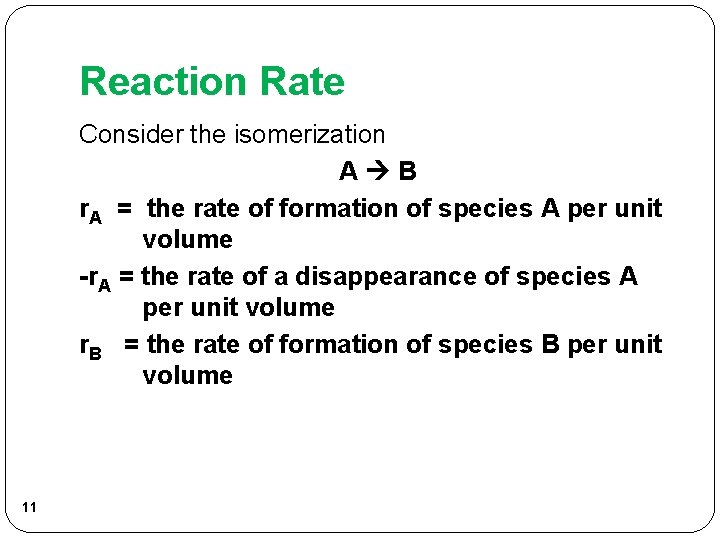 Reaction Rate

Consider the isomerization

$A \rightarrow B$

$r_A$ = the rate of formation of species A per unit volume

$-r_A$ = the rate of a disappearance of species A per unit volume

$r_B$ = the rate of formation of species B per unit volume

11